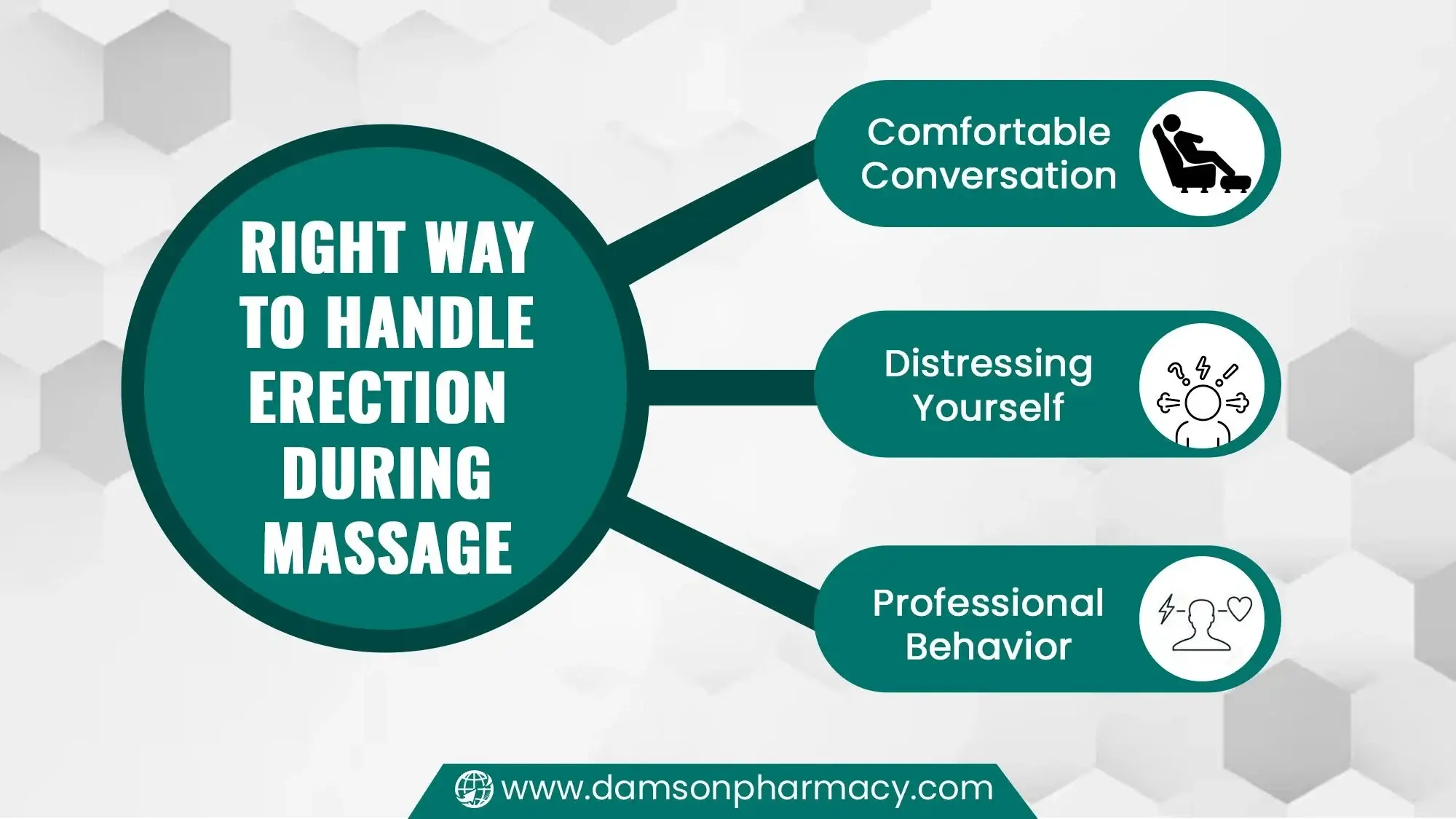 RIGHT WAY TO HANDLE ERECTION DURING MASSAGE

Comfortable Conversation

Distressing Yourself

Professional Behavior

www.damsonpharmacy.com